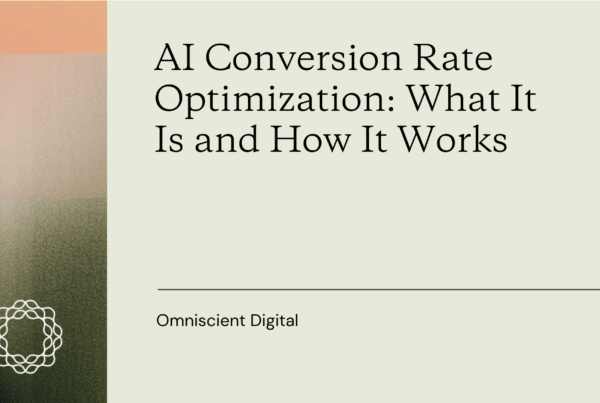 AI Conversion Rate Optimization: What It Is and How It Works

Omniscient Digital